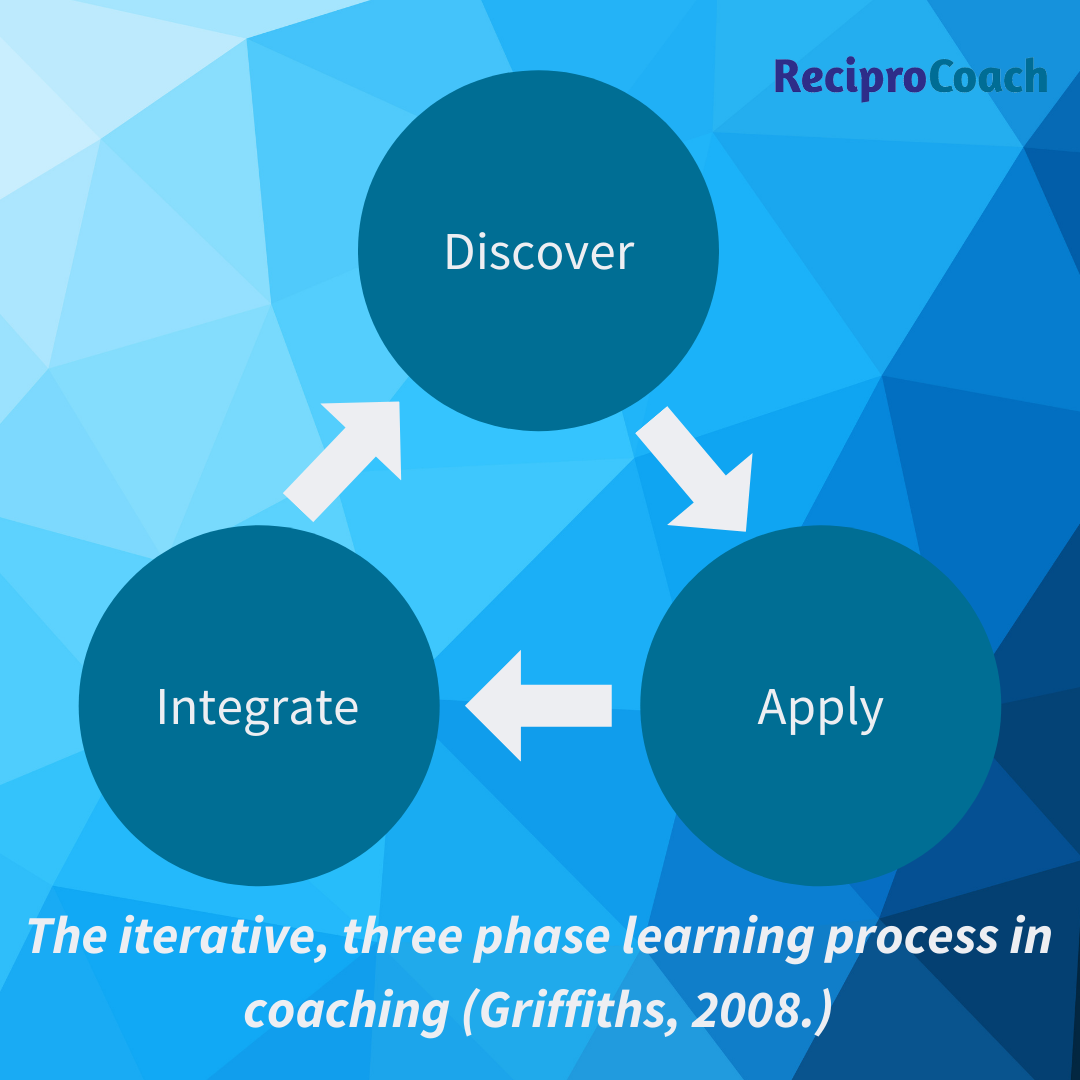 ReciproCoach

Discover

Apply

Integrate

The iterative, three phase learning process in coaching (Griffiths, 2008.)